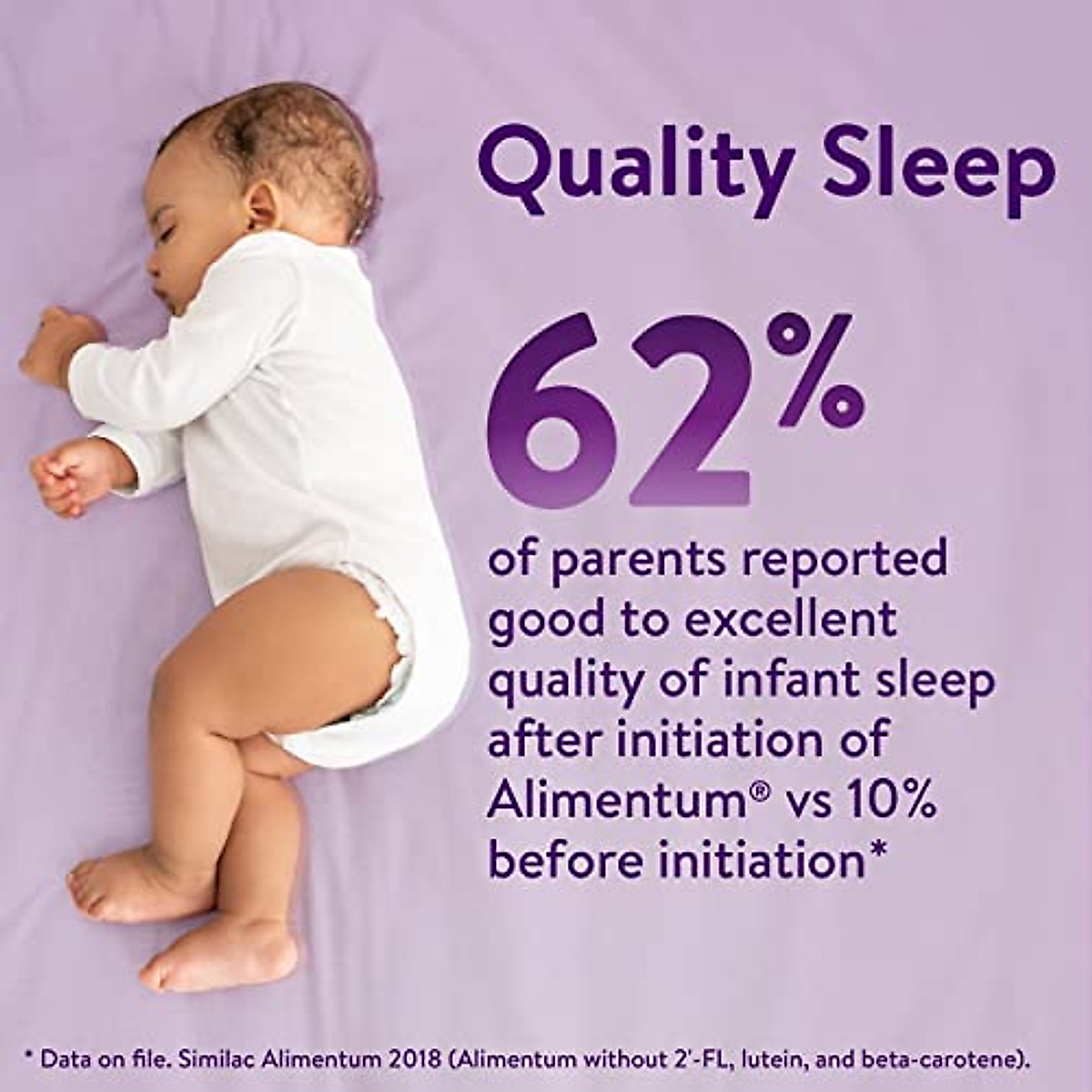 Quality Sleep

62%

of parents reported good to excellent quality of infant sleep after initiation of Alimentum® vs 10% before initiation*

* Data on file. Similac Alimentum 2018 (Alimentum without 2'-FL, lutein, and beta-carotene).